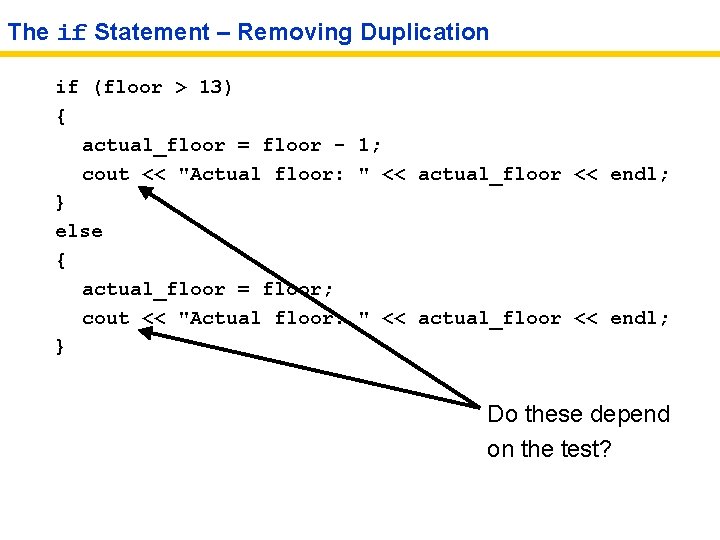 The if Statement – Removing Duplication

if (floor > 13)
{
  actual_floor = floor - 1;
  cout << "Actual floor: " << actual_floor << endl;
}
else
{
  actual_floor = floor;
  cout << "Actual floor: " << actual_floor << endl;
}

Do these depend on the test?